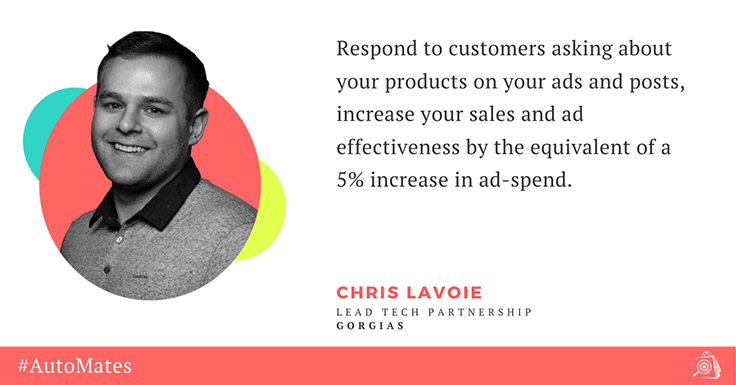 Respond to customers asking about your products on your ads and posts, increase your sales and ad effectiveness by the equivalent of a 5% increase in ad-spend.

CHRIS LAVOIE
LEAD TECH PARTNERSHIP
GORGIAS

#AutoMates